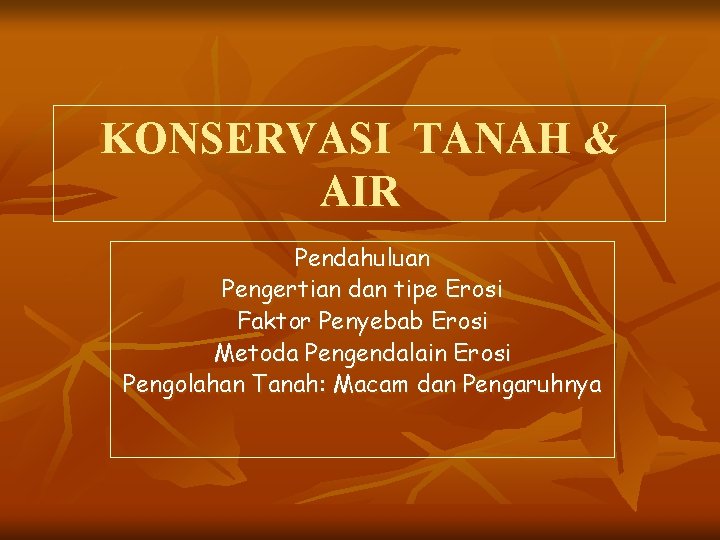 KONSERVASI TANAH & AIR

Pendahuluan
Pengertian dan tipe Erosi
Faktor Penyebab Erosi
Metoda Pengendalain Erosi
Pengolahan Tanah: Macam dan Pengaruhnya